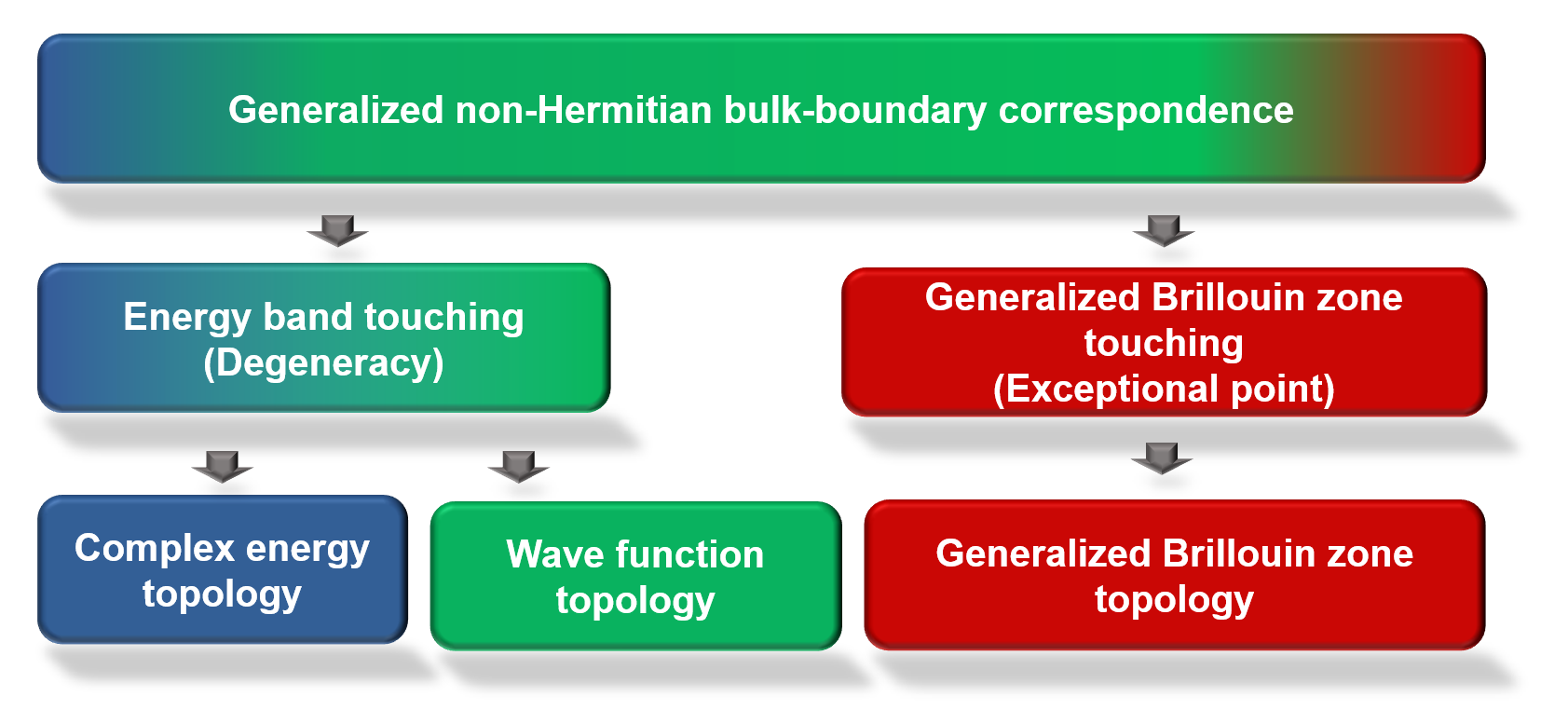 Generalized non-Hermitian bulk-boundary correspondence

Energy band touching
(Degeneracy)

Generalized Brillouin zone touching
(Exceptional point)

Complex energy topology

Wave function topology

Generalized Brillouin zone topology